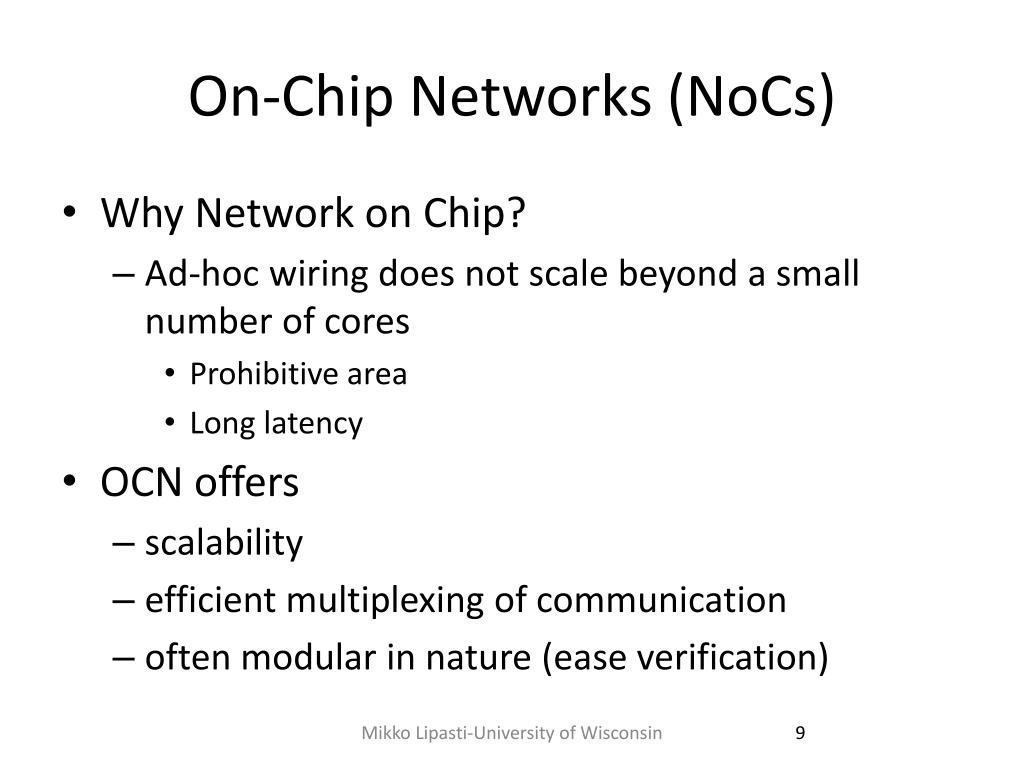 On-Chip Networks (NoCs)

• Why Network on Chip?
– Ad-hoc wiring does not scale beyond a small number of cores
• Prohibitive area
• Long latency
• OCN offers
– scalability
– efficient multiplexing of communication
– often modular in nature (ease verification)

Mikko Lipasti-University of Wisconsin 9